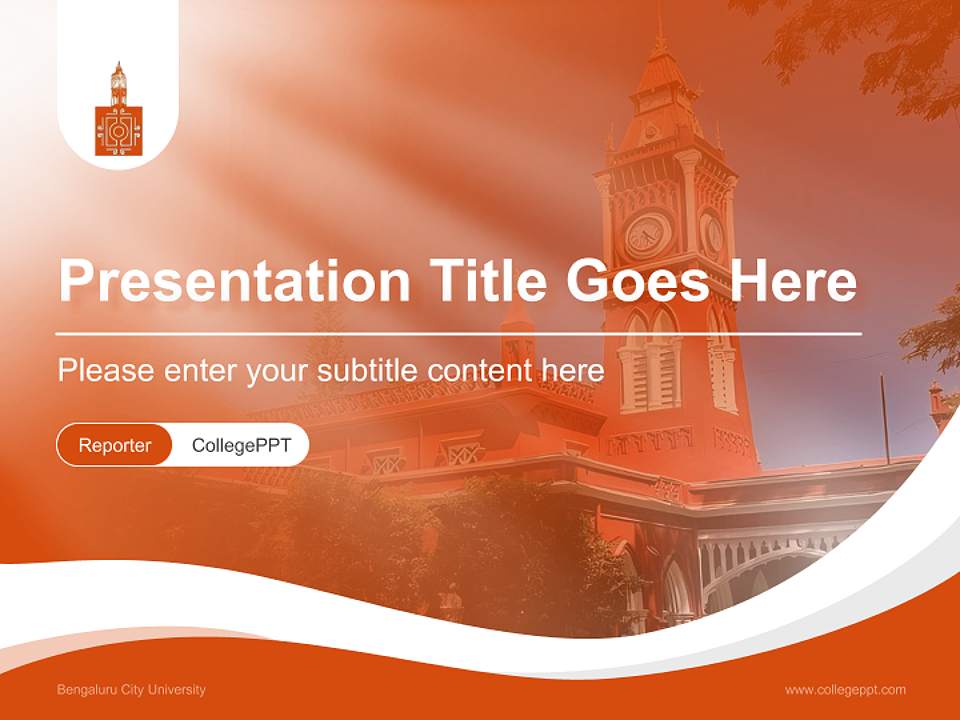 Presentation Title Goes Here

Please enter your subtitle content here

Reporter CollegePPT

Bengaluru City University

www.collegeppt.com